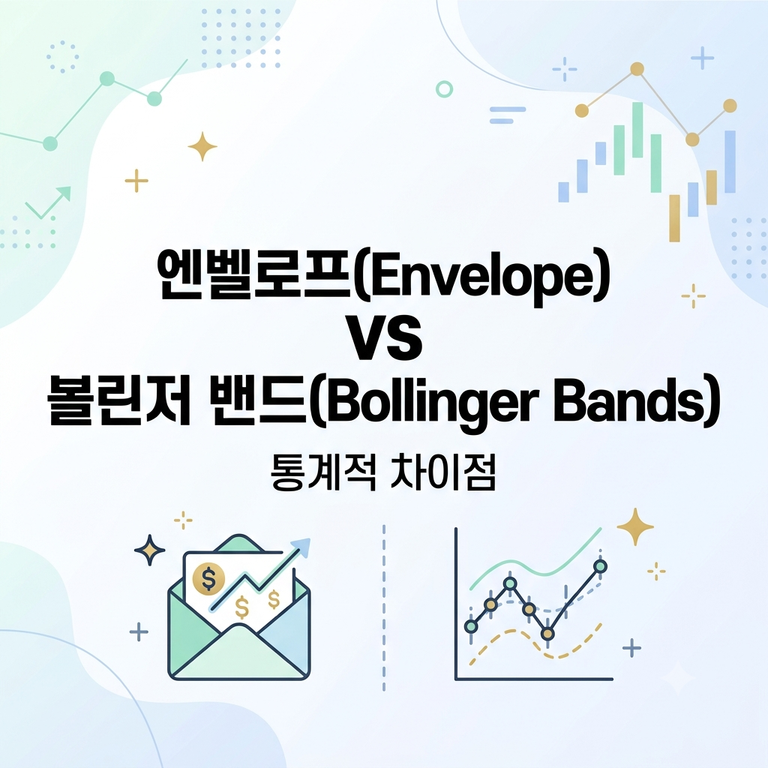 엔벨로프(Envelope)
VS
볼린저 밴드(Bollinger Bands)
통계적 차이점

$
$ $